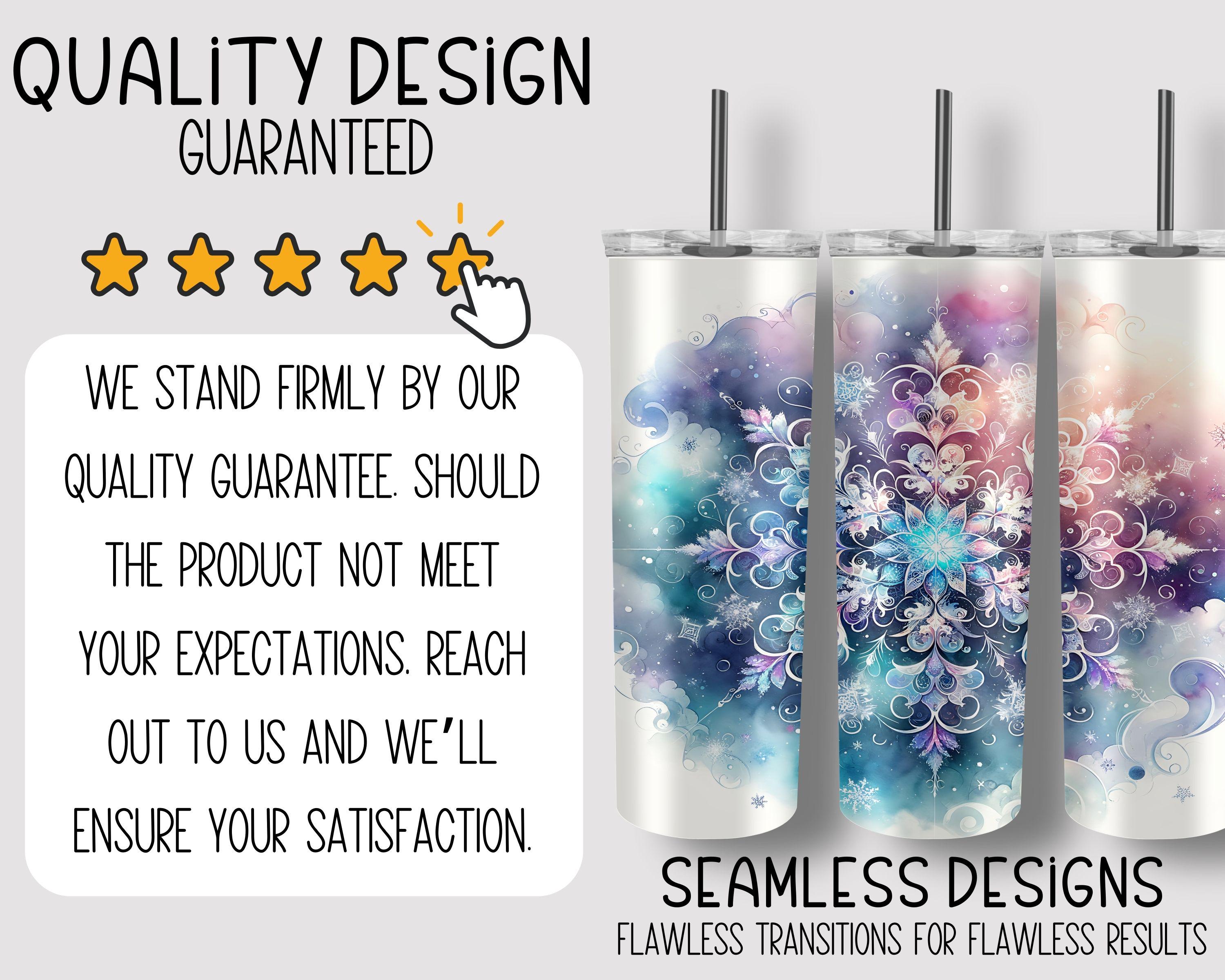 QUALiTY DESiGN
GUARANTEED

WE STAND FIRMLY BY OUR QUALITY GUARANTEE. SHOULD THE PRODUCT NOT MEET YOUR EXPECTATIONS. REACH OUT TO US AND WE'LL ENSURE YOUR SATISFACTION.

SEAMLESS DESiGNS
FLAWLESS TRANSITIONS FOR FLAWLESS RESULTS